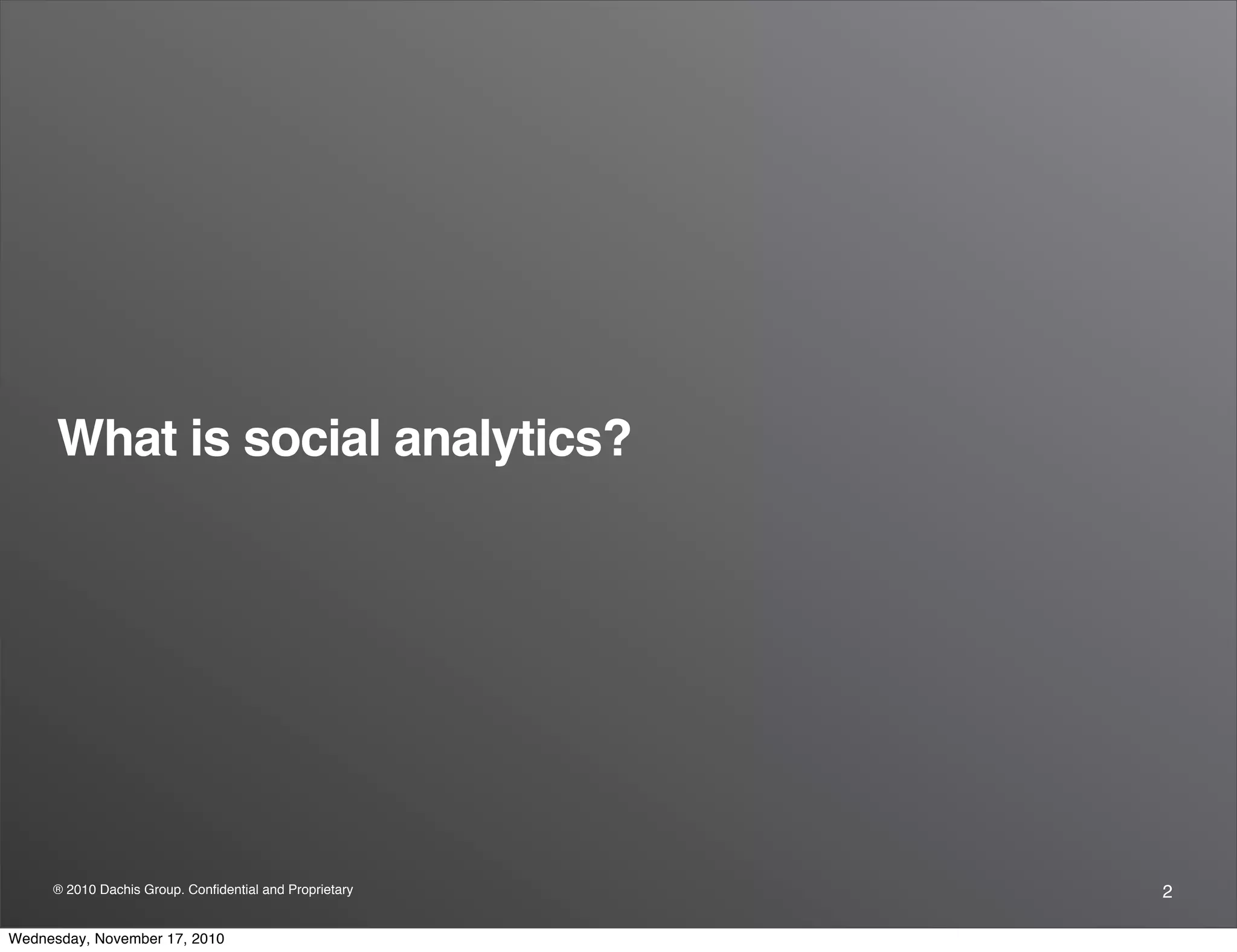 What is social analytics?

® 2010 Dachis Group. Confidential and Proprietary

2

Wednesday, November 17, 2010